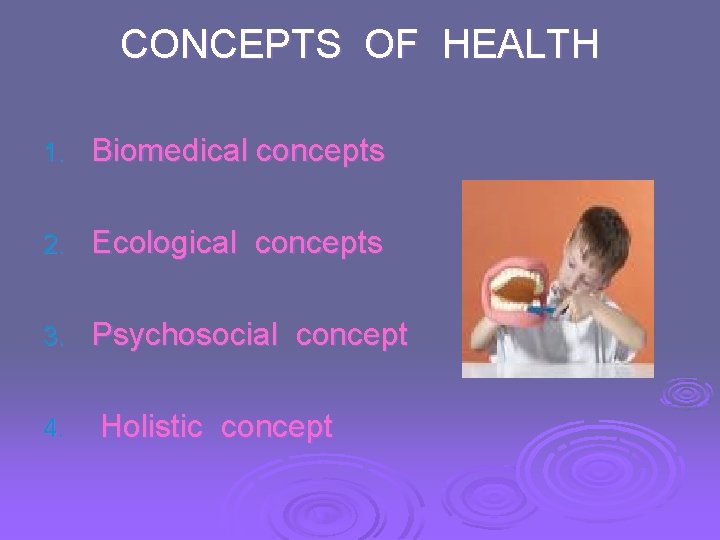 CONCEPTS OF HEALTH

1. Biomedical concepts

2. Ecological concepts

3. Psychosocial concept

4. Holistic concept